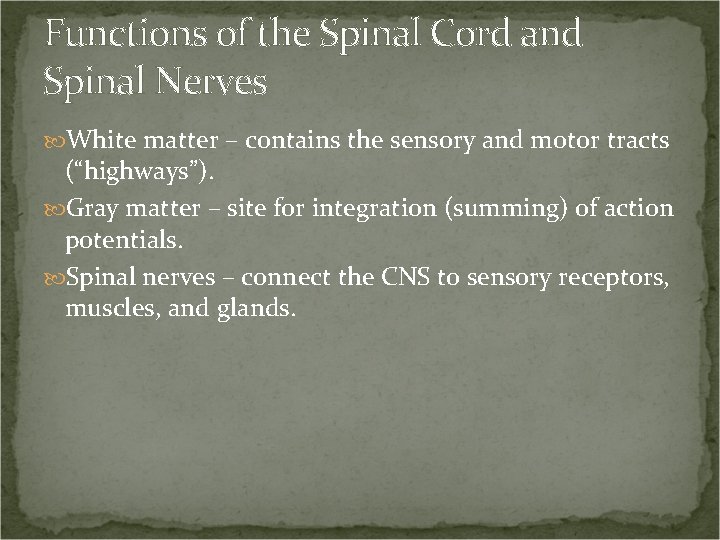 Functions of the Spinal Cord and Spinal Nerves

White matter – contains the sensory and motor tracts (“highways”).

Gray matter – site for integration (summing) of action potentials.

Spinal nerves – connect the CNS to sensory receptors, muscles, and glands.